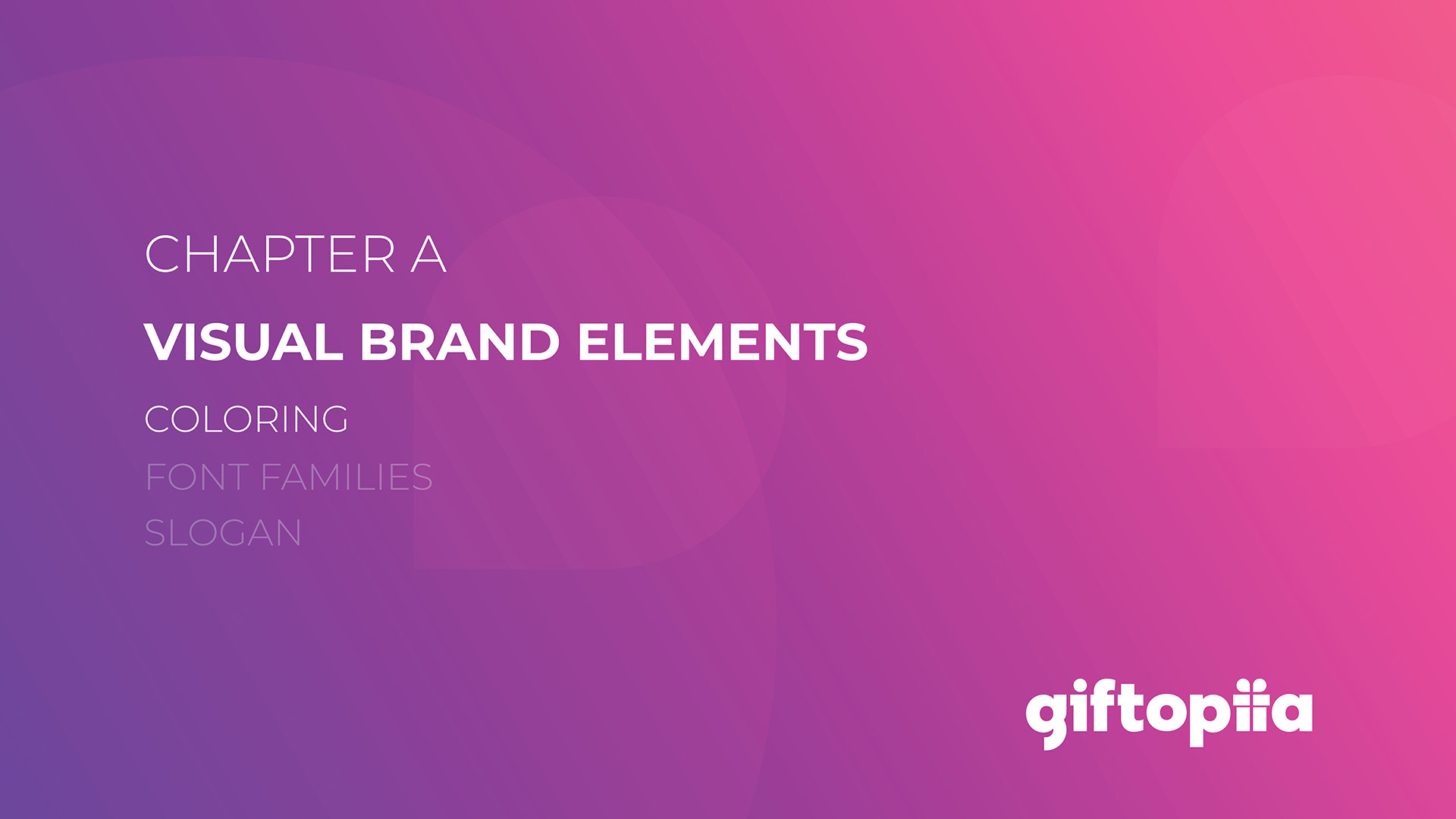 CHAPTER A

VISUAL BRAND ELEMENTS

COLORING

FONT FAMILIES

SLOGAN

giftopiia